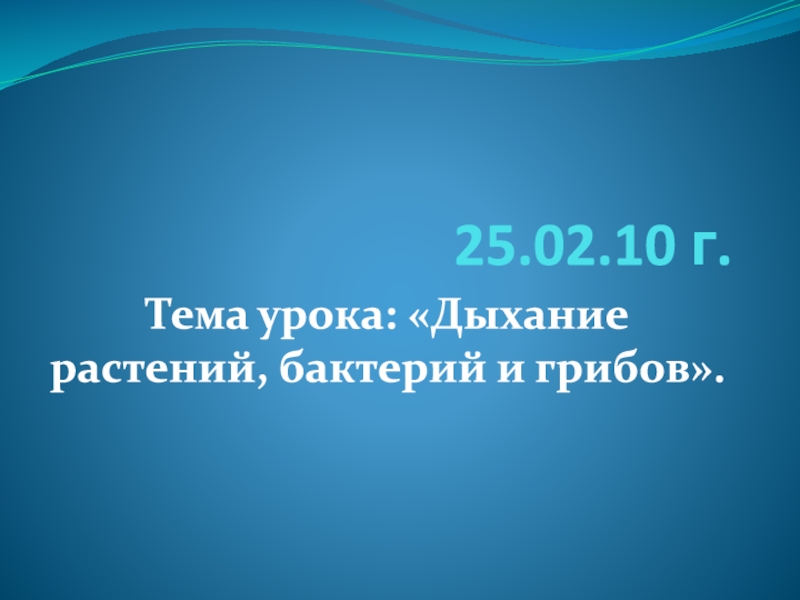 25.02.10 г.

Тема урока: «Дыхание растений, бактерий и грибов».